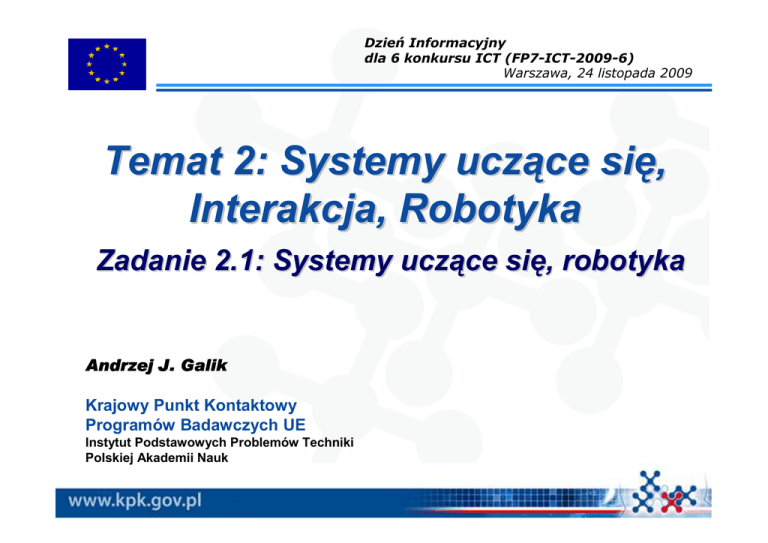 Dzień Informacyjny
dla 6 konkursu ICT (FP7-ICT-2009-6)
Warszawa, 24 listopada 2009

Temat 2: Systemy uczące się, Interakcja, Robotyka

Zadanie 2.1: Systemy uczące się, robotyka

Andrzej J. Galik

Krajowy Punkt Kontaktowy
Programów Badawczych UE
Instytut Podstawowych Problemów Techniki
Polskiej Akademii Nauk

www.kpk.gov.pl